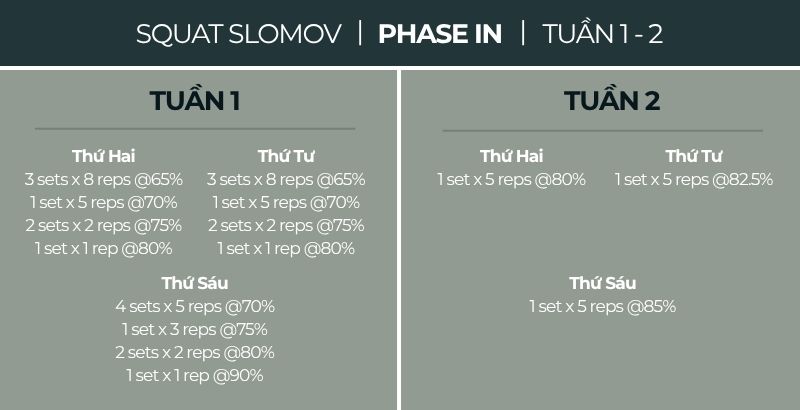 SQUAT SLOMOV | PHASE IN | TUẦN 1 - 2

TUẦN 1

Thứ Hai
3 sets x 8 reps @65%
1 set x 5 reps @70%
2 sets x 2 reps @75%
1 set x 1 rep @80%

Thứ Tư
3 sets x 8 reps @65%
1 set x 5 reps @70%
2 sets x 2 reps @75%
1 set x 1 rep @80%

Thứ Sáu
4 sets x 5 reps @70%
1 set x 3 reps @75%
2 sets x 2 reps @80%
1 set x 1 rep @90%

TUẦN 2

Thứ Hai
1 set x 5 reps @80%

Thứ Tư
1 set x 5 reps @82.5%

Thứ Sáu
1 set x 5 reps @85%